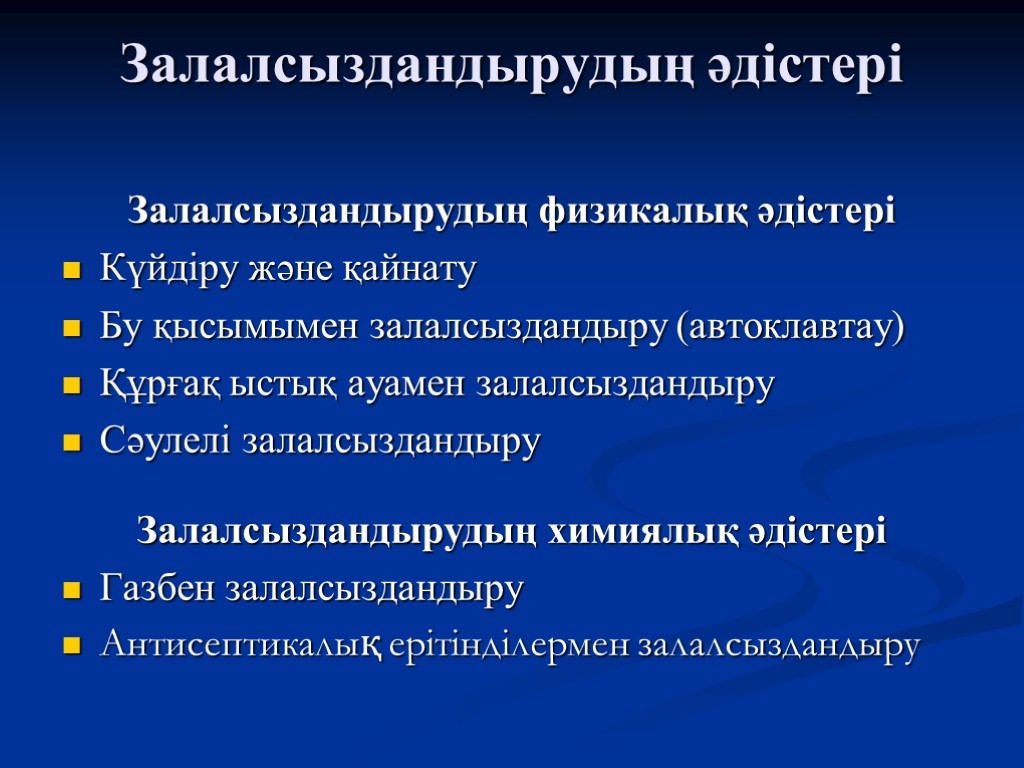 Залалсыздандырудың әдістері

Залалсыздандырудың физикалық әдістері

Күйдіру және қайнату

Бу қысымымен залалсыздандыру (автоклавтау)

Құрғақ ыстық ауамен залалсыздандыру

Сәулелі залалсыздандыру

Залалсыздандырудың химиялық әдістері

Газбен залалсыздандыру

Антисептикалық ерітінділермен залалсыздандыру